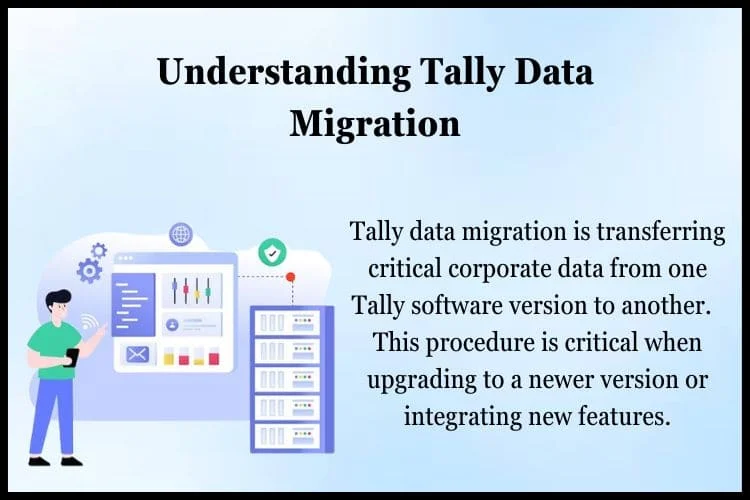 Understanding Tally Data Migration

Tally data migration is transferring critical corporate data from one Tally software version to another. This procedure is critical when upgrading to a newer version or integrating new features.